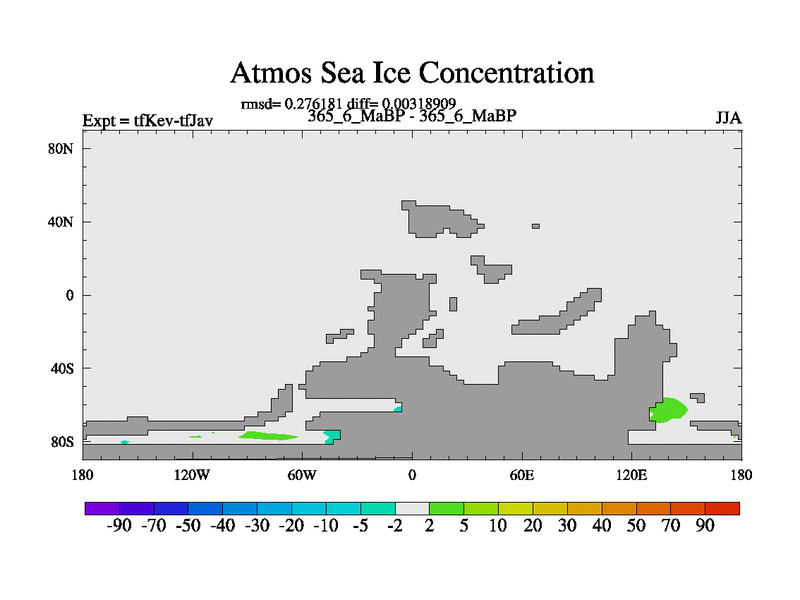 Atmos Sea Ice Concentration

rmsd= 0.276181 diff= 0.00318909

Expt = tfKev-tfJav

365_6_MaBP - 365_6_MaBP

JJA

80N
40N
0
40S
80S

180
120W
60W
0
60E
120E
180

-90 -70 -50 -40 -30 -20 -10 -5 -2 2 5 10 20 30 40 50 70 90